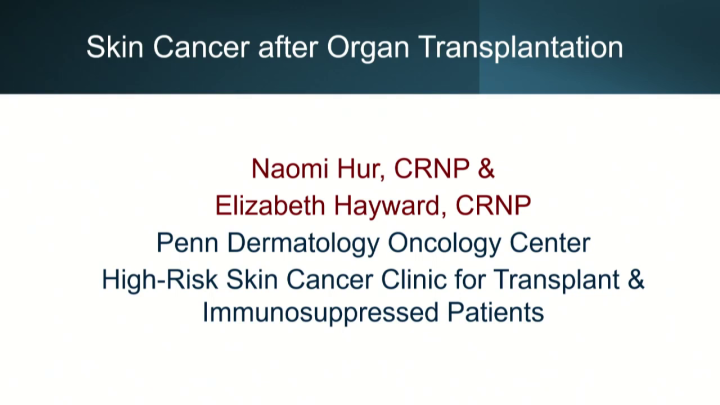 Skin Cancer after Organ Transplantation

Naomi Hur, CRNP &
Elizabeth Hayward, CRNP
Penn Dermatology Oncology Center
High-Risk Skin Cancer Clinic for Transplant & Immunosuppressed Patients